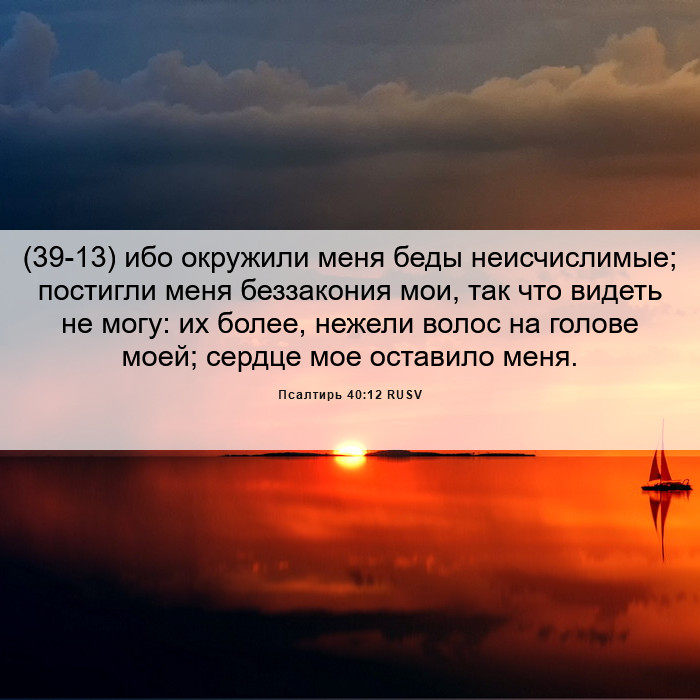 (39-13) ибо окружили меня беды неисчислимые; постигли меня беззакония мои, так что видеть не могу: их более, нежели волос на голове моей; сердце мое оставило меня.

Псалтирь 40:12 RUSV